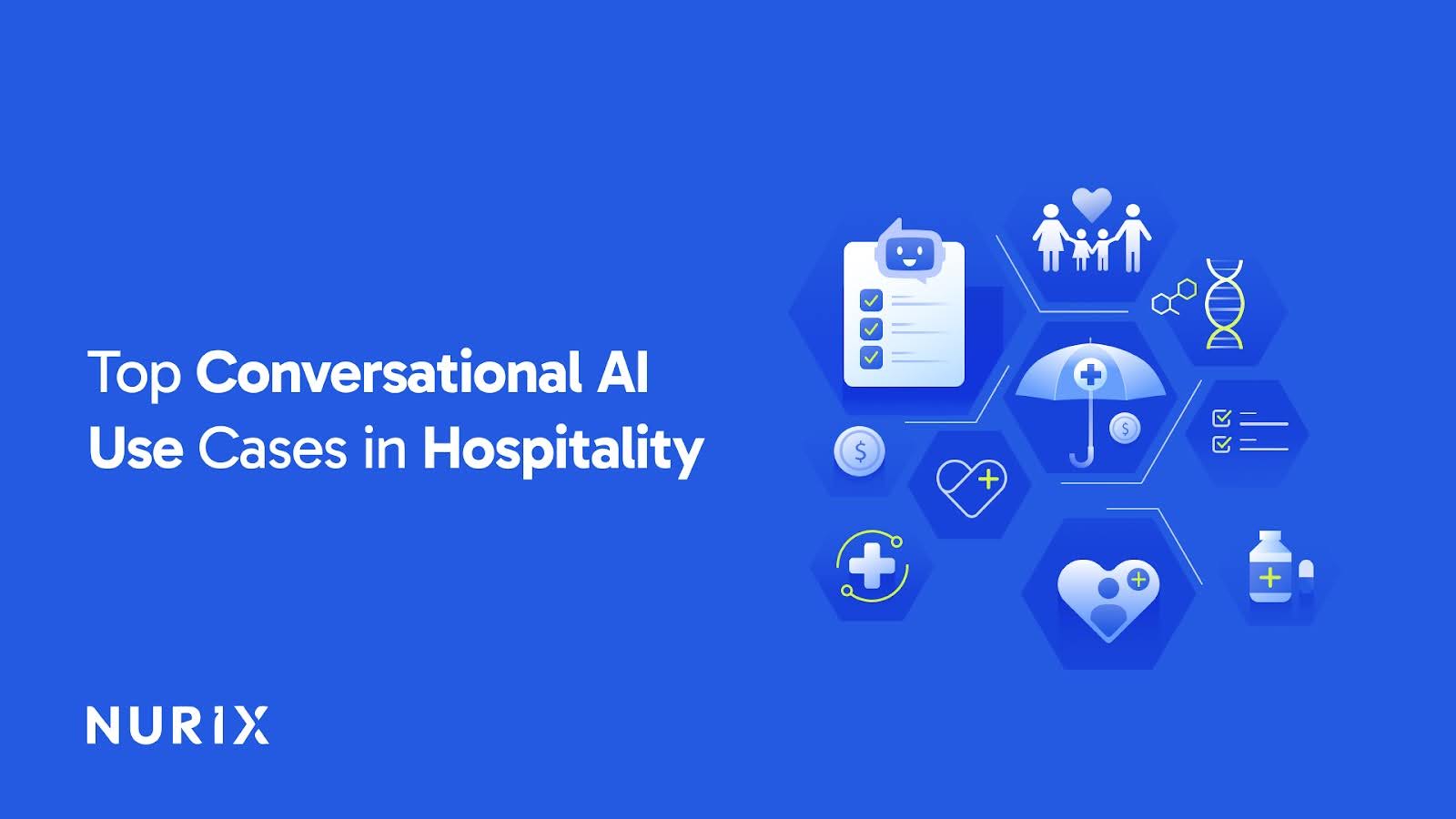 Top Conversational AI Use Cases in Hospitality

$ $

NURIX